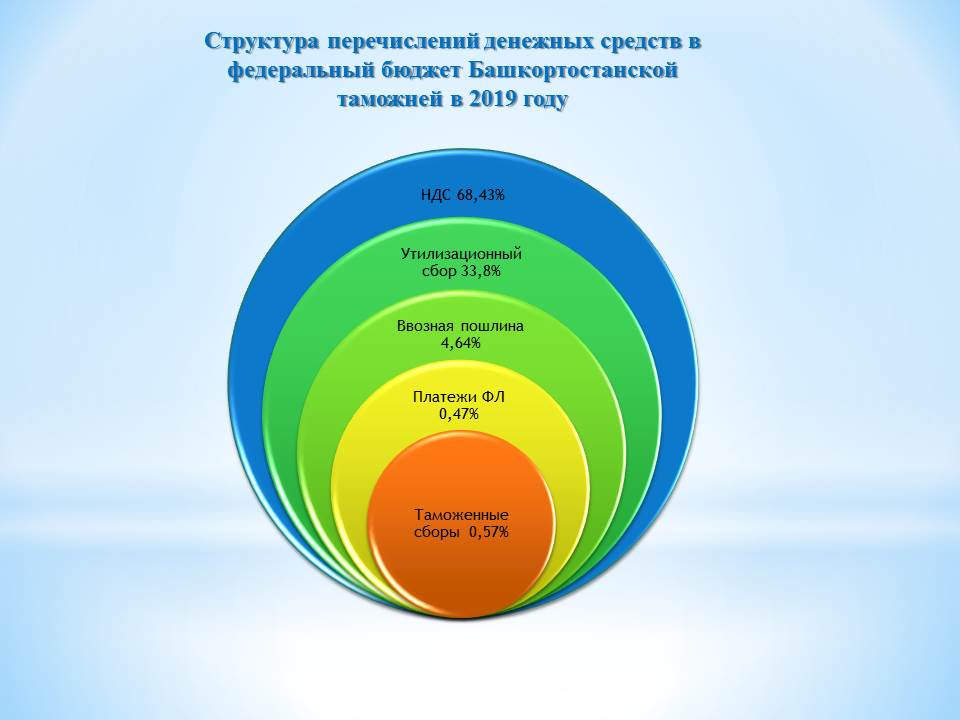 Структура перечислений денежных средств в федеральный бюджет Башкортостанской таможней в 2019 году

НДС 68,43%

Утилизационный сбор 33,8%

Ввозная пошлина 4,64%

Платежи ФЛ 0,47%

Таможенные сборы 0,57%